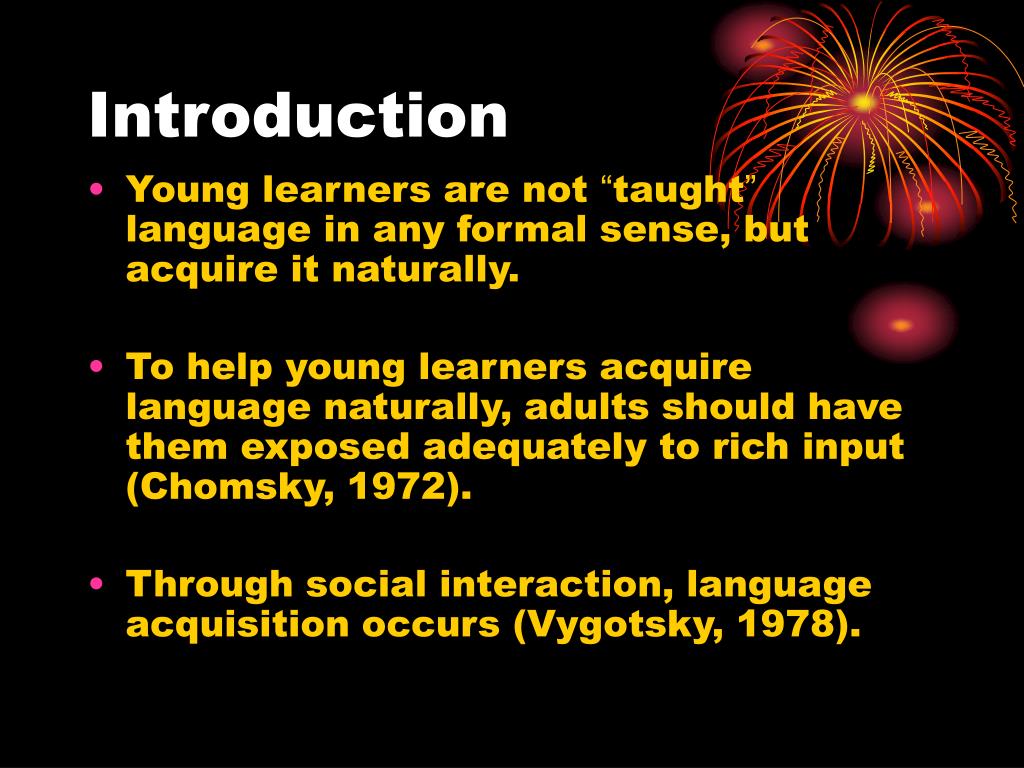 Introduction

• Young learners are not “taught” language in any formal sense, but acquire it naturally.

• To help young learners acquire language naturally, adults should have them exposed adequately to rich input (Chomsky, 1972).

• Through social interaction, language acquisition occurs (Vygotsky, 1978).